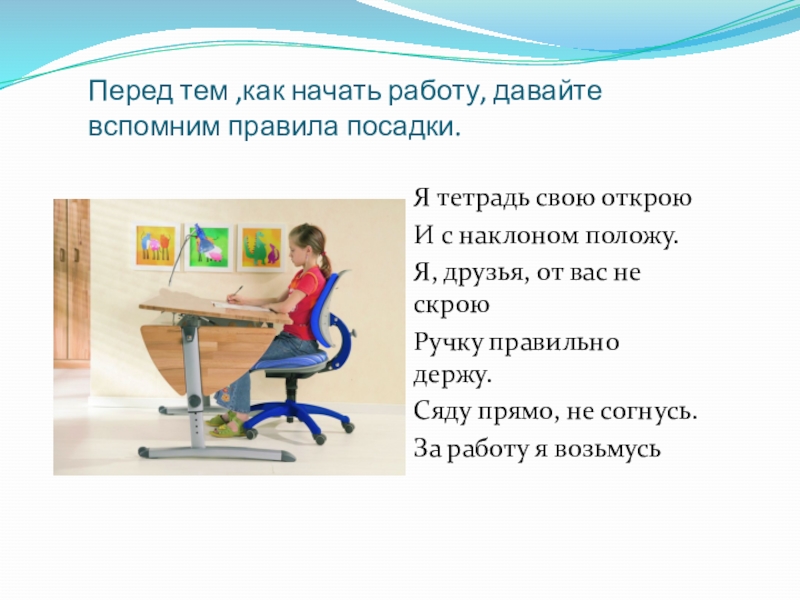 Перед тем ,как начать работу, давайте вспомним правила посадки.

Я тетрадь свою открою

И с наклоном положу.

Я, друзья, от вас не скрою

Ручку правильно держу.

Сяду прямо, не согнусь.

За работу я возьмусь